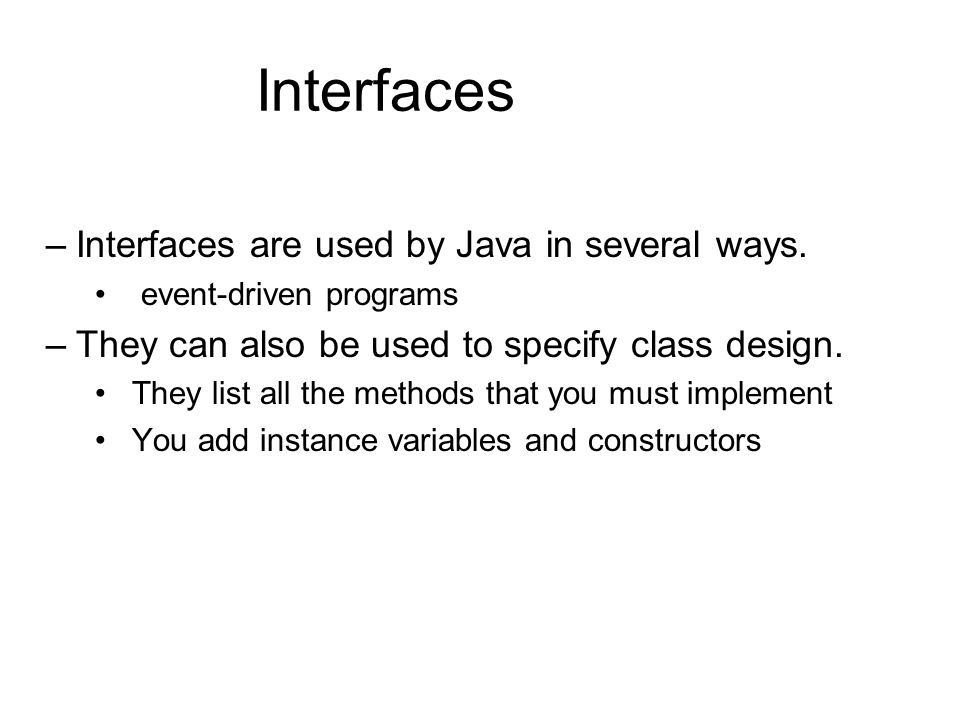 Interfaces

– Interfaces are used by Java in several ways.
• event-driven programs
– They can also be used to specify class design.
• They list all the methods that you must implement
• You add instance variables and constructors